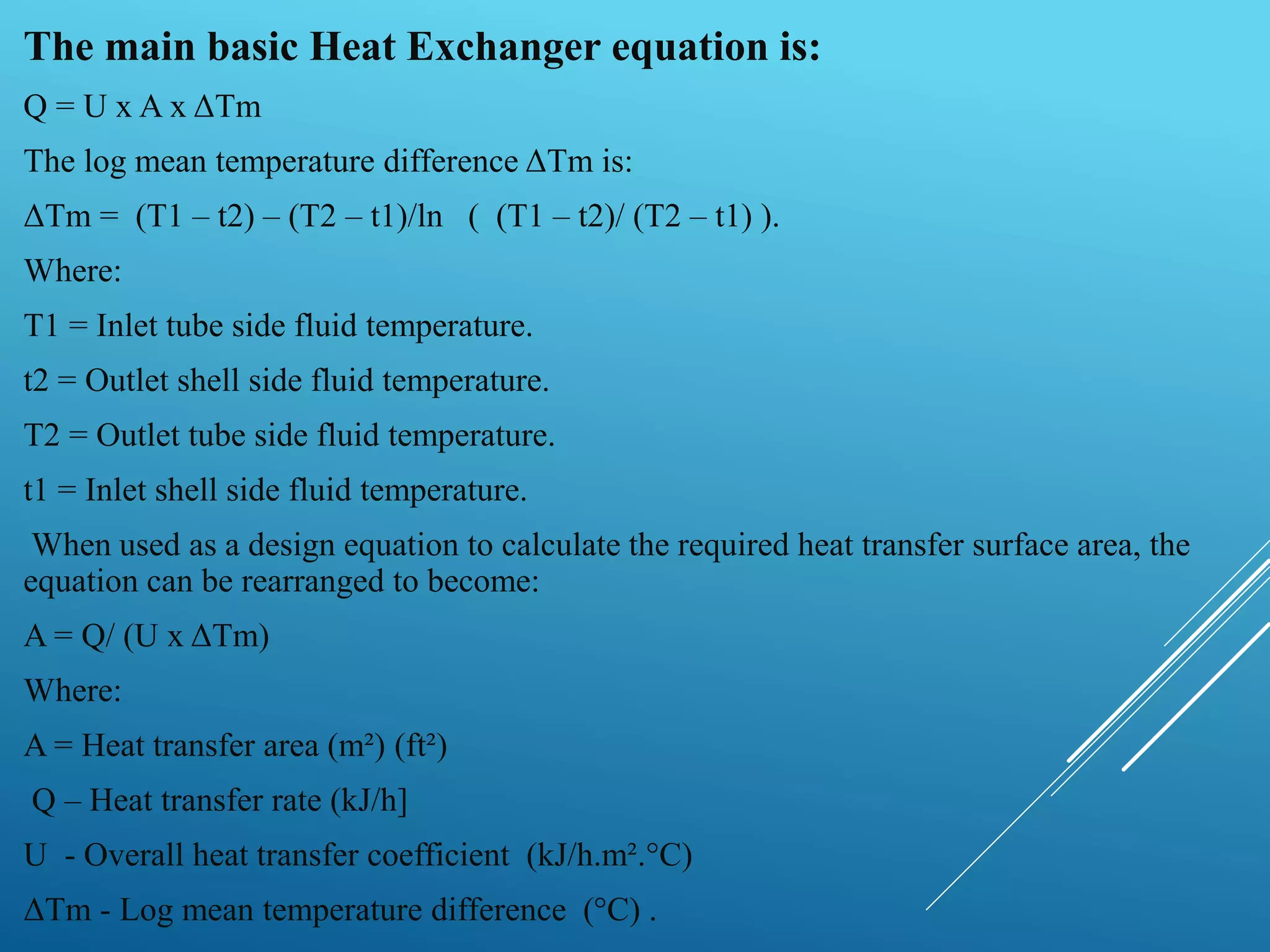 The main basic Heat Exchanger equation is:

Q = U x A x ΔTm

The log mean temperature difference ΔTm is:

ΔTm = (T1 – t2) – (T2 – t1)/ln ( (T1 – t2)/ (T2 – t1) ).

Where:

T1 = Inlet tube side fluid temperature.

t2 = Outlet shell side fluid temperature.

T2 = Outlet tube side fluid temperature.

t1 = Inlet shell side fluid temperature.

When used as a design equation to calculate the required heat transfer surface area, the equation can be rearranged to become:

A = Q/ (U x ΔTm)

Where:

A = Heat transfer area (m²) (ft²)

Q – Heat transfer rate (kJ/h]

U - Overall heat transfer coefficient (kJ/h.m².°C)

ΔTm - Log mean temperature difference (°C) .